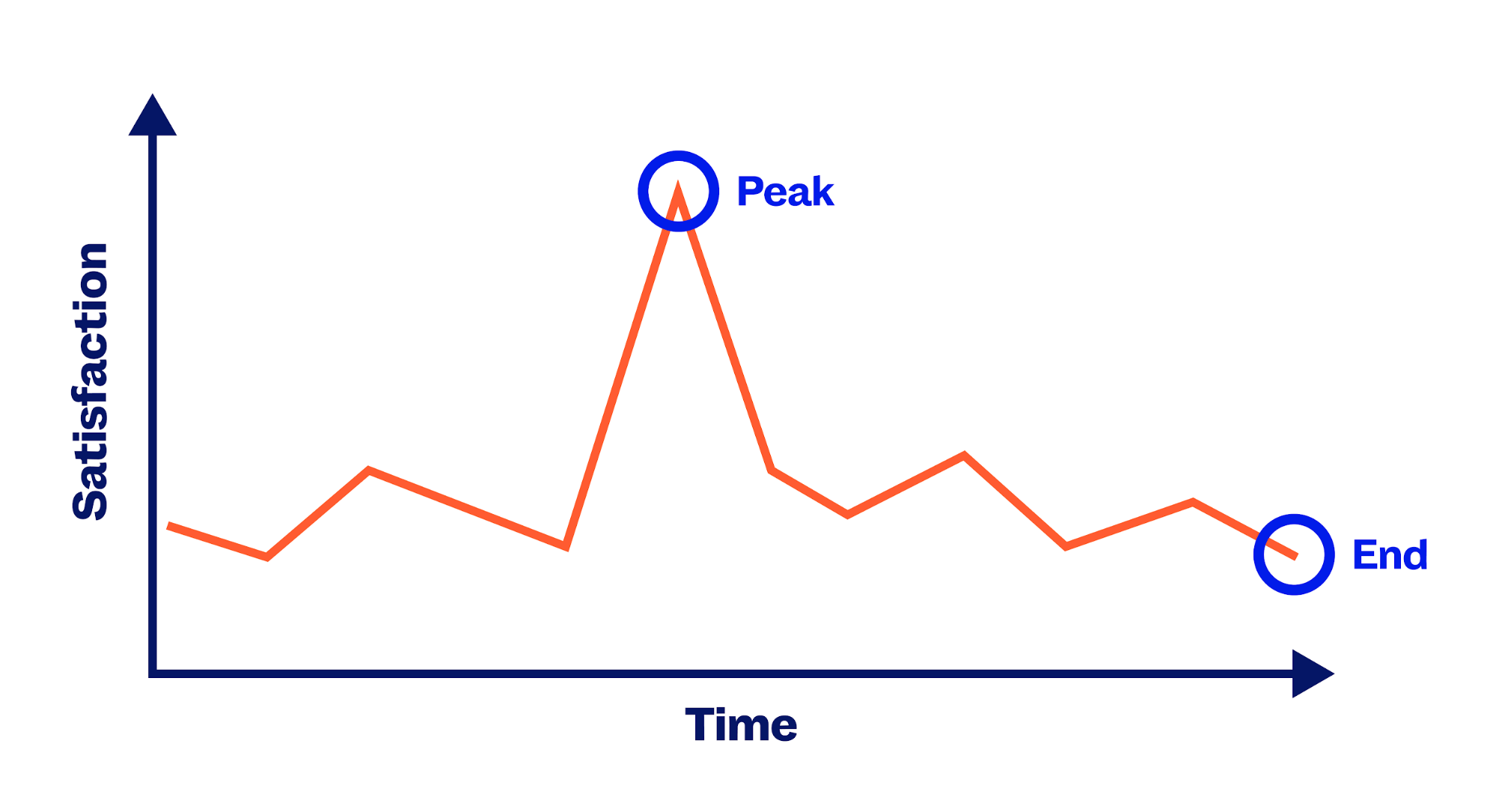 Satisfaction

Peak

End

Time